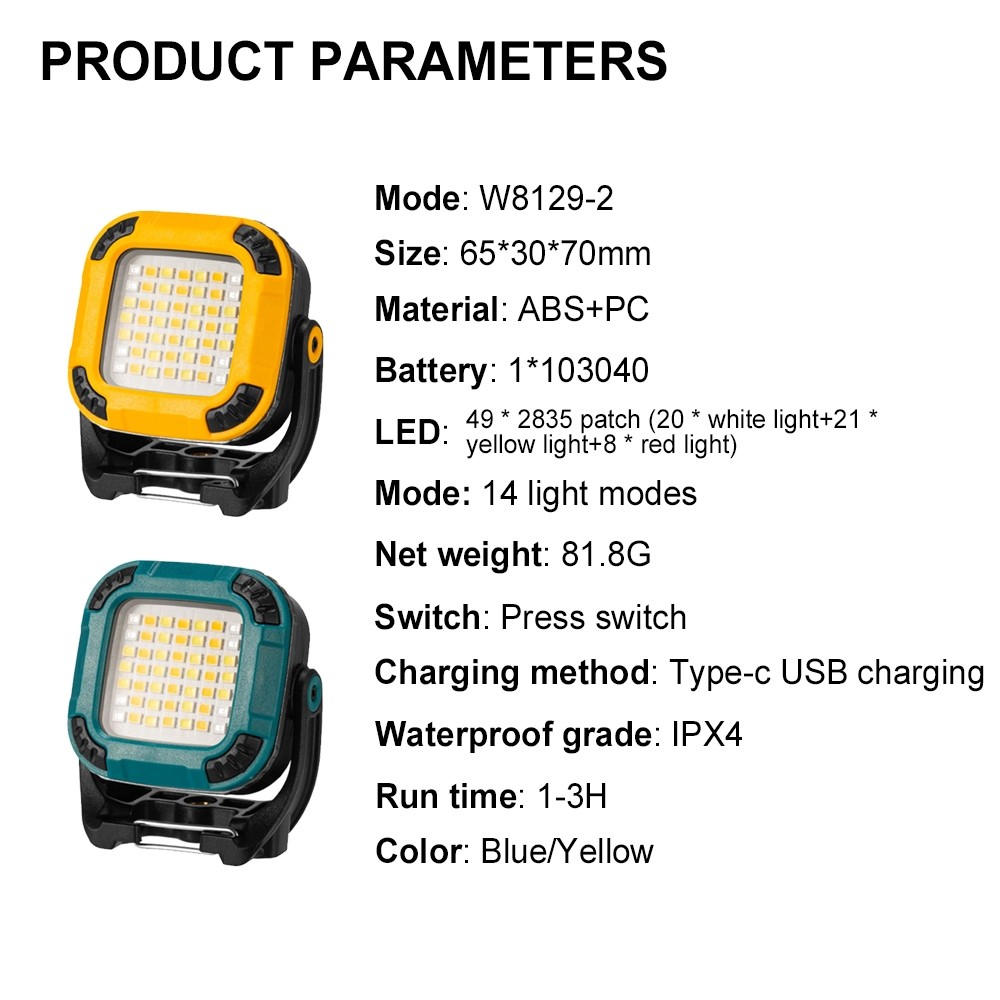 PRODUCT PARAMETERS

Mode: W8129-2

Size: 65*30*70mm

Material: ABS+PC

Battery: 1*103040

LED: 49 * 2835 patch (20 * white light+21 * yellow light+8 * red light)

Mode: 14 light modes

Net weight: 81.8G

Switch: Press switch

Charging method: Type-c USB charging

Waterproof grade: IPX4

Run time: 1-3H

Color: Blue/Yellow